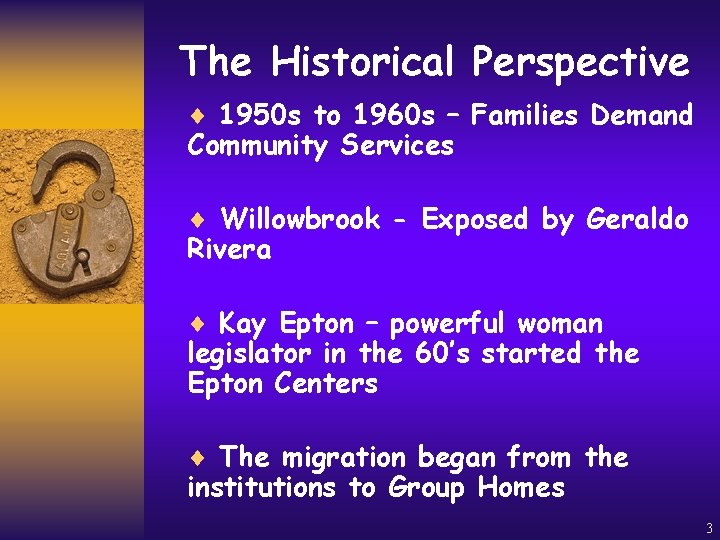 The Historical Perspective

♦ 1950s to 1960s – Families Demand Community Services

♦ Willowbrook - Exposed by Geraldo Rivera

♦ Kay Epton – powerful woman legislator in the 60's started the Epton Centers

♦ The migration began from the institutions to Group Homes

3